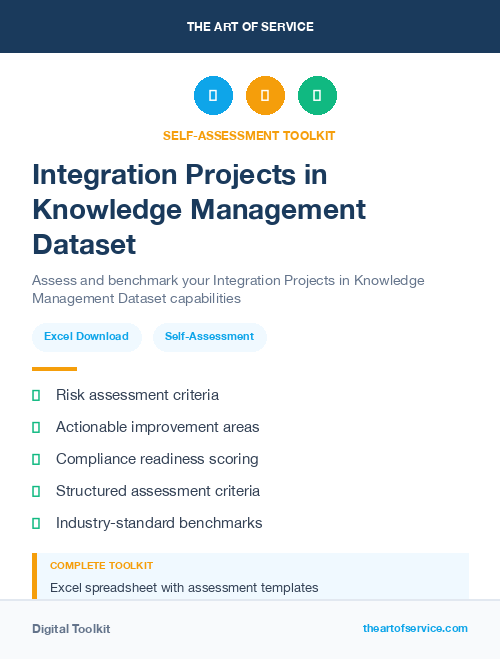 THE ART OF SERVICE

SELF-ASSESSMENT TOOLKIT

Integration Projects in Knowledge Management Dataset

Assess and benchmark your Integration Projects in Knowledge Management Dataset capabilities

Excel Download

Self-Assessment

Risk assessment criteria

Actionable improvement areas

Compliance readiness scoring

Structured assessment criteria

Industry-standard benchmarks

COMPLETE TOOLKIT

Excel spreadsheet with assessment templates

Digital Toolkit

theartofservice.com